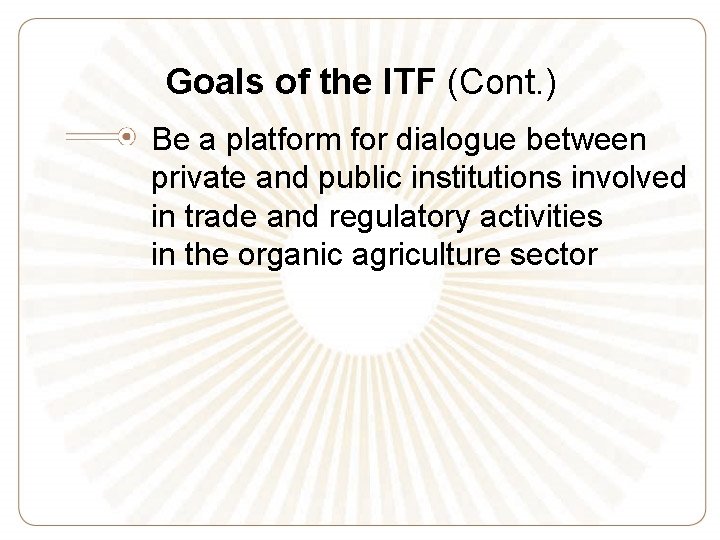 Goals of the ITF (Cont.)

Be a platform for dialogue between private and public institutions involved in trade and regulatory activities in the organic agriculture sector